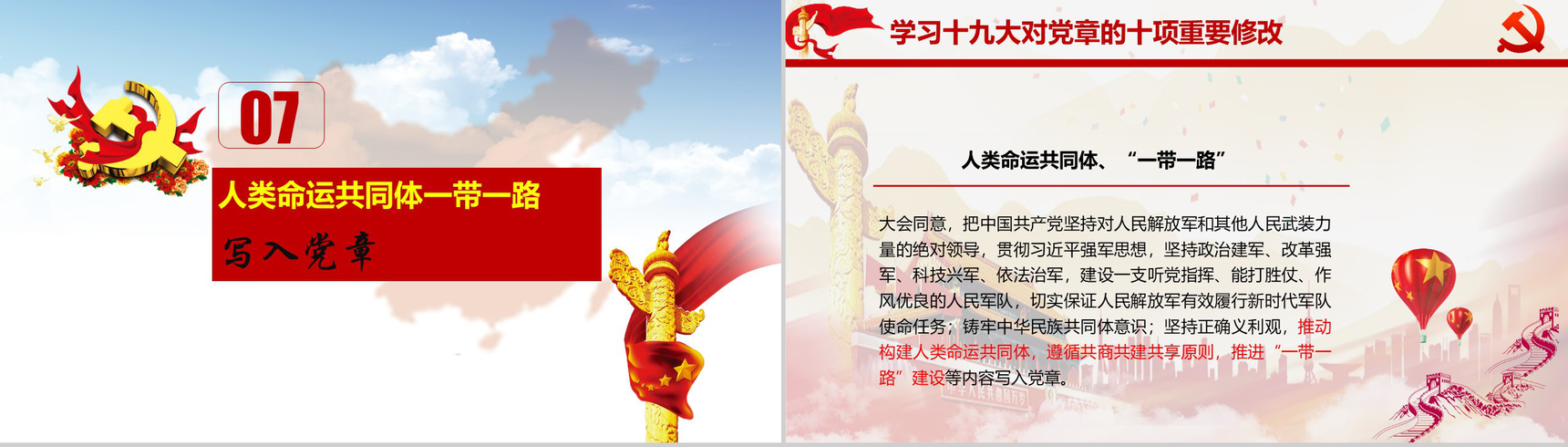 07

人类命运共同体一带一路

写入党章

学习十九大对党章的十项重要修改

人类命运共同体、“一带一路”

大会同意，把中国共产党坚持对人民解放军和其他人民武装力量的绝对领导，贯彻习近平强军思想，坚持政治建军、改革强军、科技兴军、依法治军，建设一支听党指挥、能打胜仗、作风优良的人民军队，切实保证人民解放军有效履行新时代军队使命任务；铸牢中华民族共同体意识；坚持正确义利观，推动构建人类命运共同体，遵循共商共建共享原则，推进“一带一路”建设等内容写入党章。